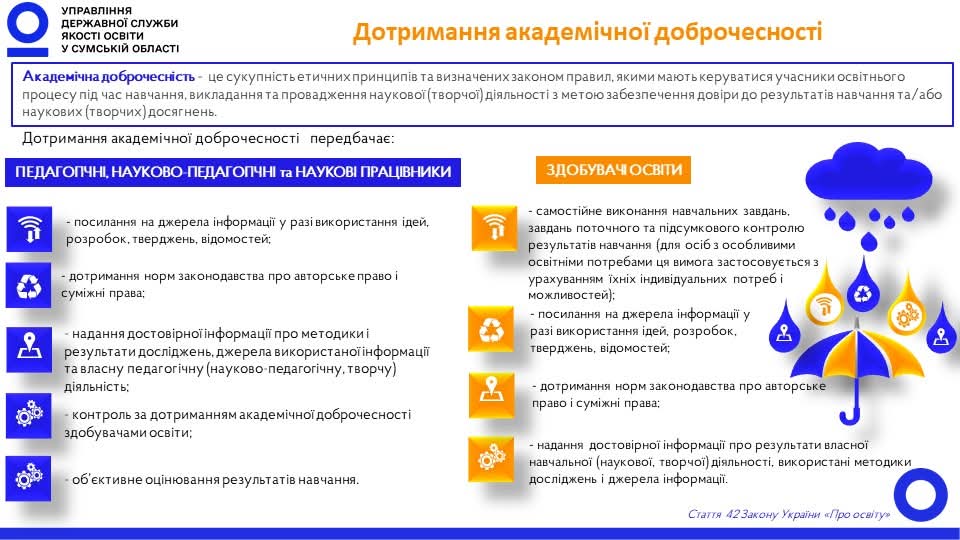 УПРАВЛІННЯ ДЕРЖАВНОЇ СЛУЖБИ ЯКОСТІ ОСВІТИ У СУМСЬКІЙ ОБЛАСТІ

Дотримання академічної доброчесності

Академічна доброчесність - це сукупність етичних принципів та визначених законом правил, якими мають керуватися учасники освітнього процесу під час навчання, викладання та провадження наукової (творчої) діяльності з метою забезпечення довіри до результатів навчання та/або наукових (творчих) досягнень.

Дотримання академічної доброчесності передбачає:

ПЕДАГОГІЧНІ, НАУКОВО-ПЕДАГОГІЧНІ та НАУКОВІ ПРАЦІВНИКИ

- посилання на джерела інформації у разі використання ідей, розробок, тверджень, відомостей;

- дотримання норм законодавства про авторське право і суміжні права;

- надання достовірної інформації про методики і результати досліджень, джерела використаної інформації та власну педагогічну (науково-педагогічну, творчу) діяльність;

- контроль за дотриманням академічної доброчесності здобувачами освіти;

- об'єктивне оцінювання результатів навчання.

ЗДОБУВАЧІ ОСВІТИ

- самостійне виконання навчальних завдань, завдань поточного та підсумкового контролю результатів навчання (для осіб з особливими освітніми потребами ця вимога застосовується з урахуванням їхніх індивідуальних потреб і можливостей);

- посилання на джерела інформації у разі використання ідей, розробок, тверджень, відомостей;

- дотримання норм законодавства про авторське право і суміжні права;

- надання достовірної інформації про результати власної навчальної (наукової, творчої) діяльності, використані методики досліджень і джерела інформації.

Стаття 42 Закону України «Про освіту»